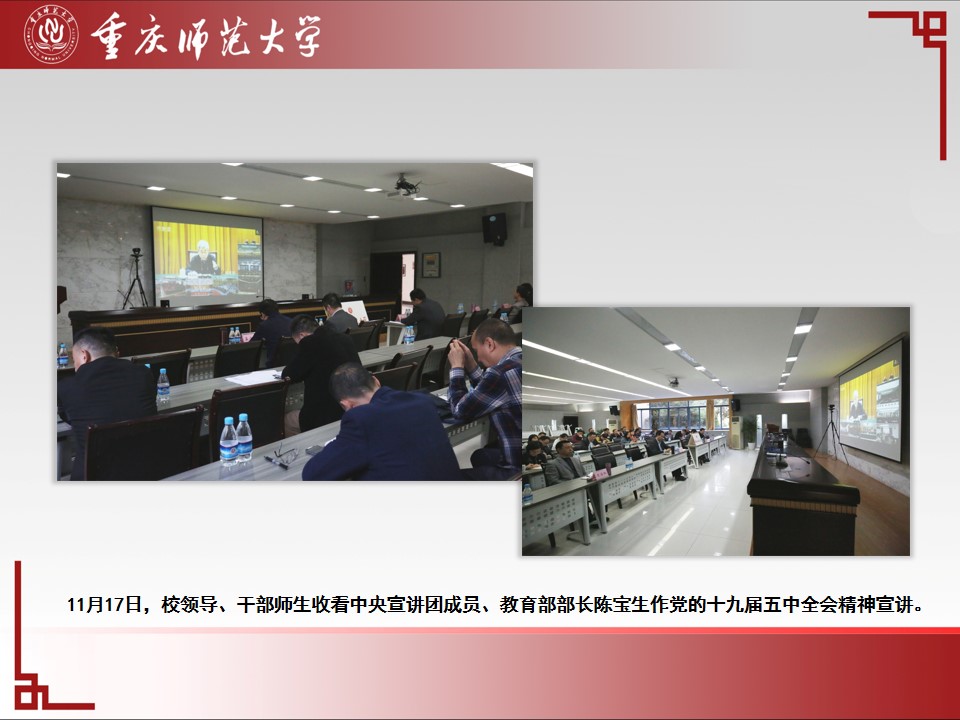 重庆师范大学

11月17日，校领导、干部师生收看中央宣讲团成员、教育部部长陈宝生作党的十九届五中全会精神宣讲。